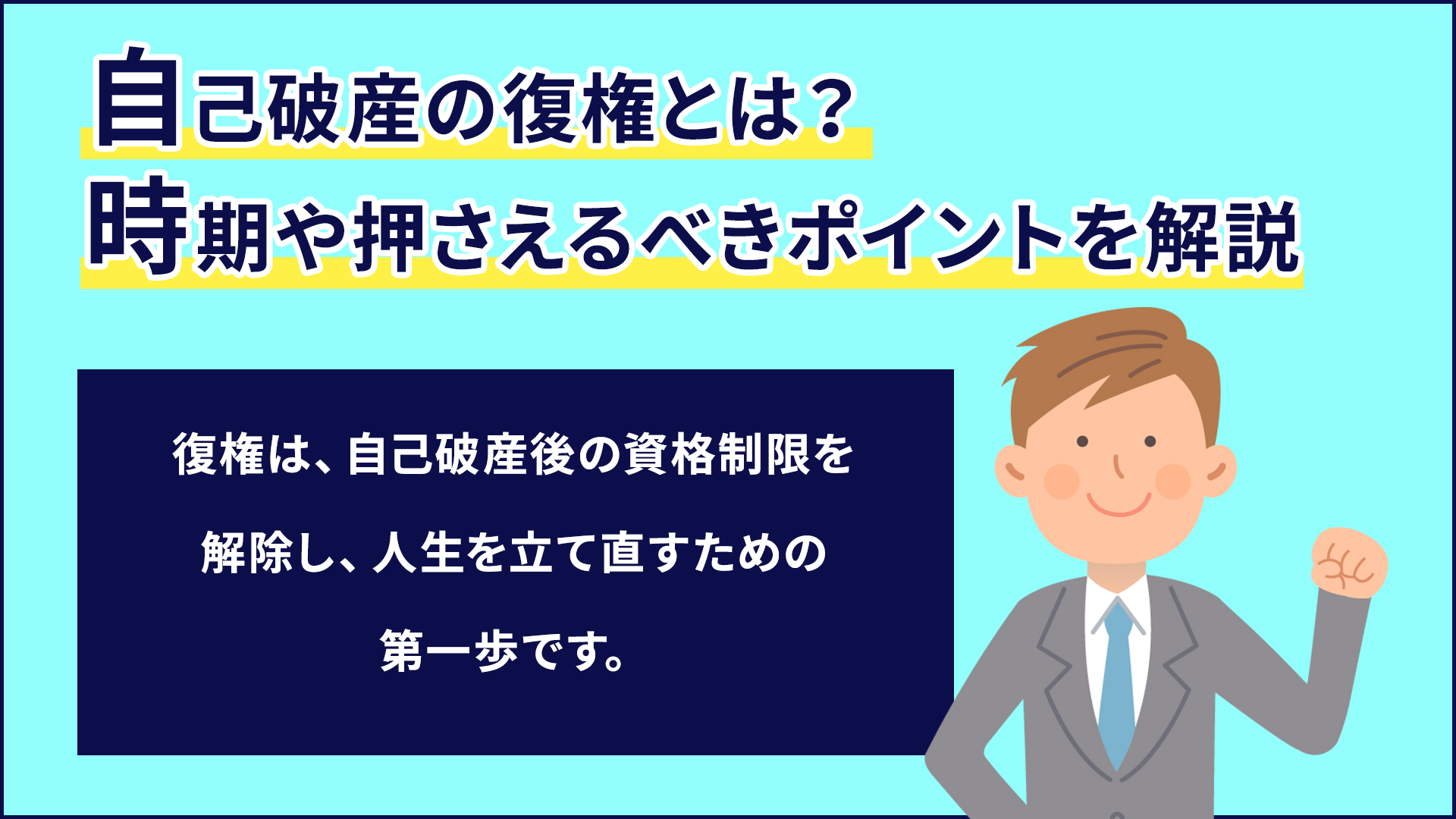 自己破産の復権とは？
時期や押さえるべきポイントを解説

復権は、自己破産後の資格制限を解除し、人生を立て直すための第一歩です。